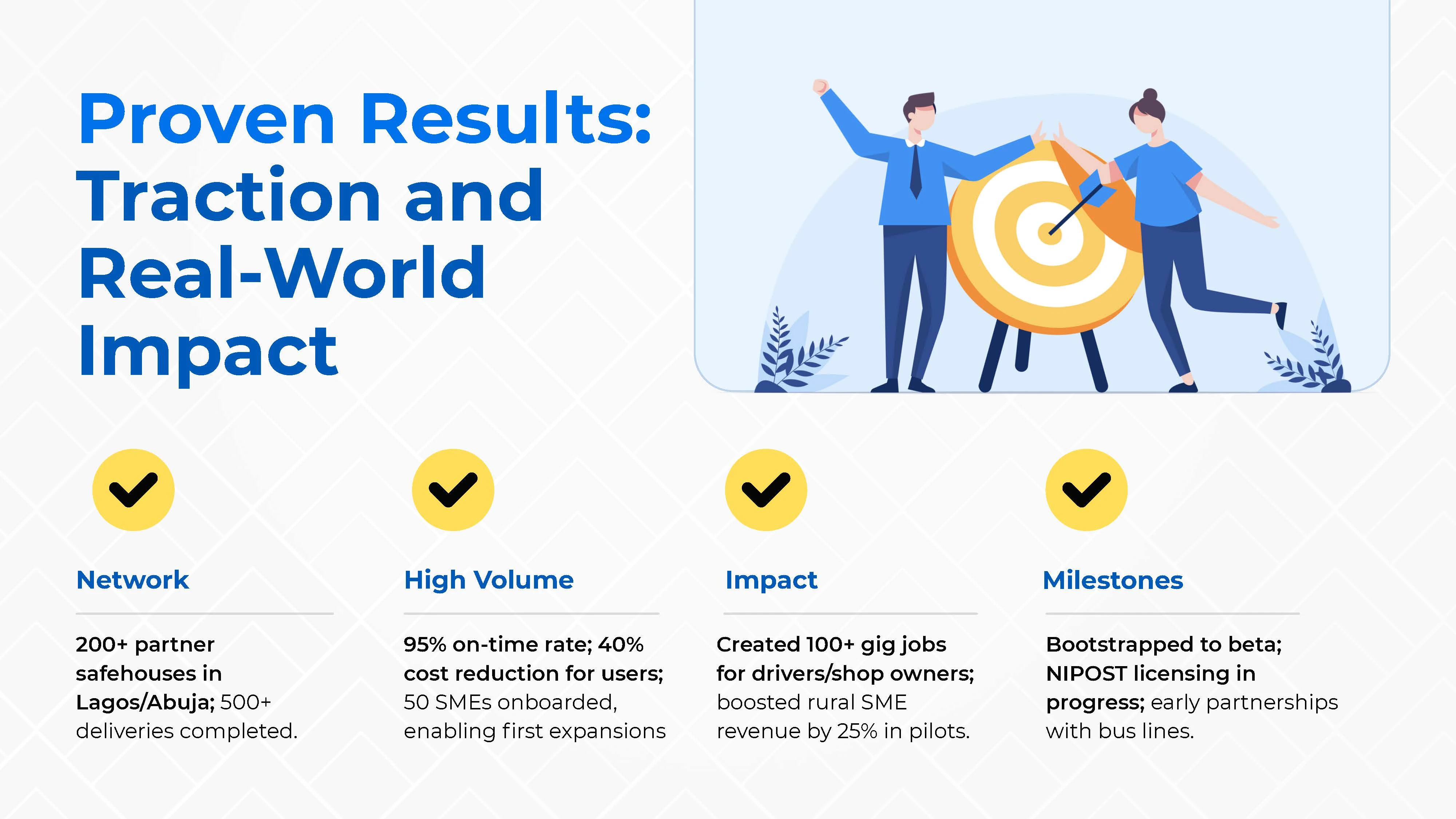 Proven Results: Traction and Real-World Impact

Network

200+ partner safehouses in Lagos/Abuja; 500+ deliveries completed.

High Volume

95% on-time rate; 40% cost reduction for users; 50 SMEs onboarded, enabling first expansions

Impact

Created 100+ gig jobs for drivers/shop owners; boosted rural SME revenue by 25% in pilots.

Milestones

Bootstrapped to beta; NIPOST licensing in progress; early partnerships with bus lines.